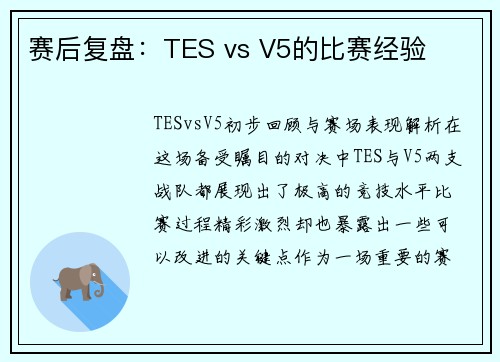 赛后复盘：TES vs V5的比赛经验

TESvsV5初步回顾与赛场表现解析在这场备受瞩目的对决中TES与V5两支战队都展现出了极高的竞技水平比赛过程精彩激烈却也暴露出一些可以改进的关键点作为一场重要的赛